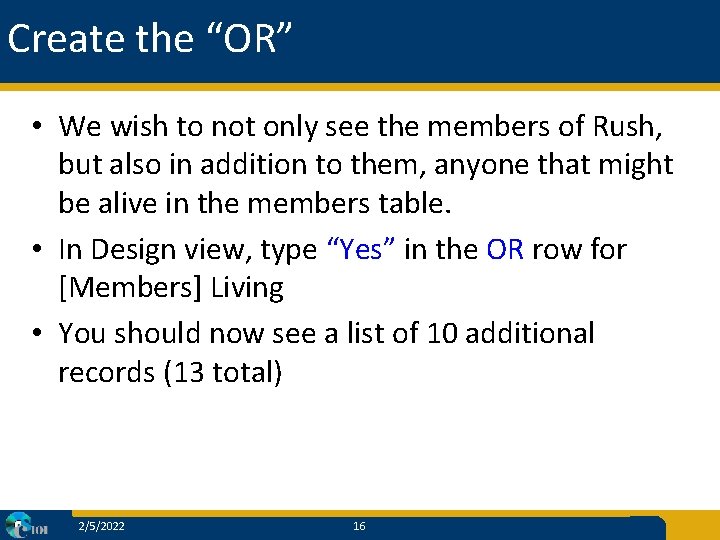 Create the “OR”

• We wish to not only see the members of Rush, but also in addition to them, anyone that might be alive in the members table.

• In Design view, type “Yes” in the OR row for [Members] Living

• You should now see a list of 10 additional records (13 total)

2/5/2022

16